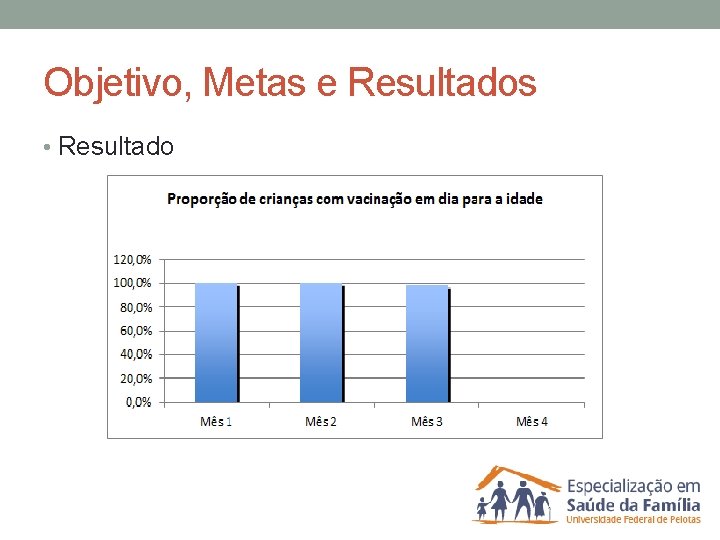 Objetivo, Metas e Resultados

• Resultado

Proporção de crianças com vacinação em dia para a idade

120,0%
100,0%
80,0%
60,0%
40,0%
20,0%
0,0%

Mês 1
Mês 2
Mês 3
Mês 4

Especialização em
Saúde da Família
Universidade Federal de Pelotas